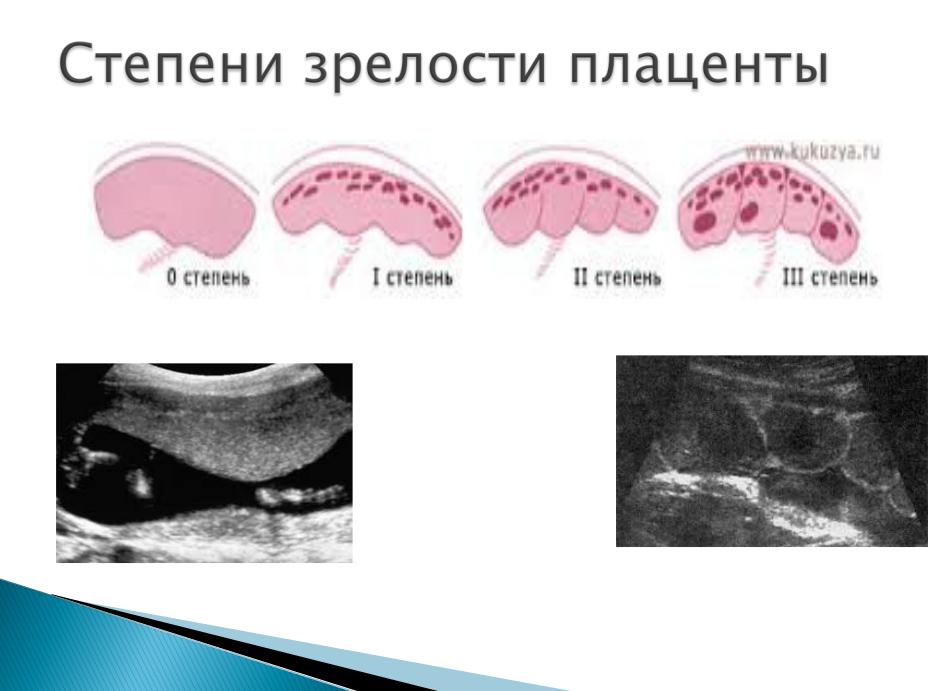 Степени зрелости плаценты

www.kukuzya.ru

0 степень

I степень

II степень

III степень